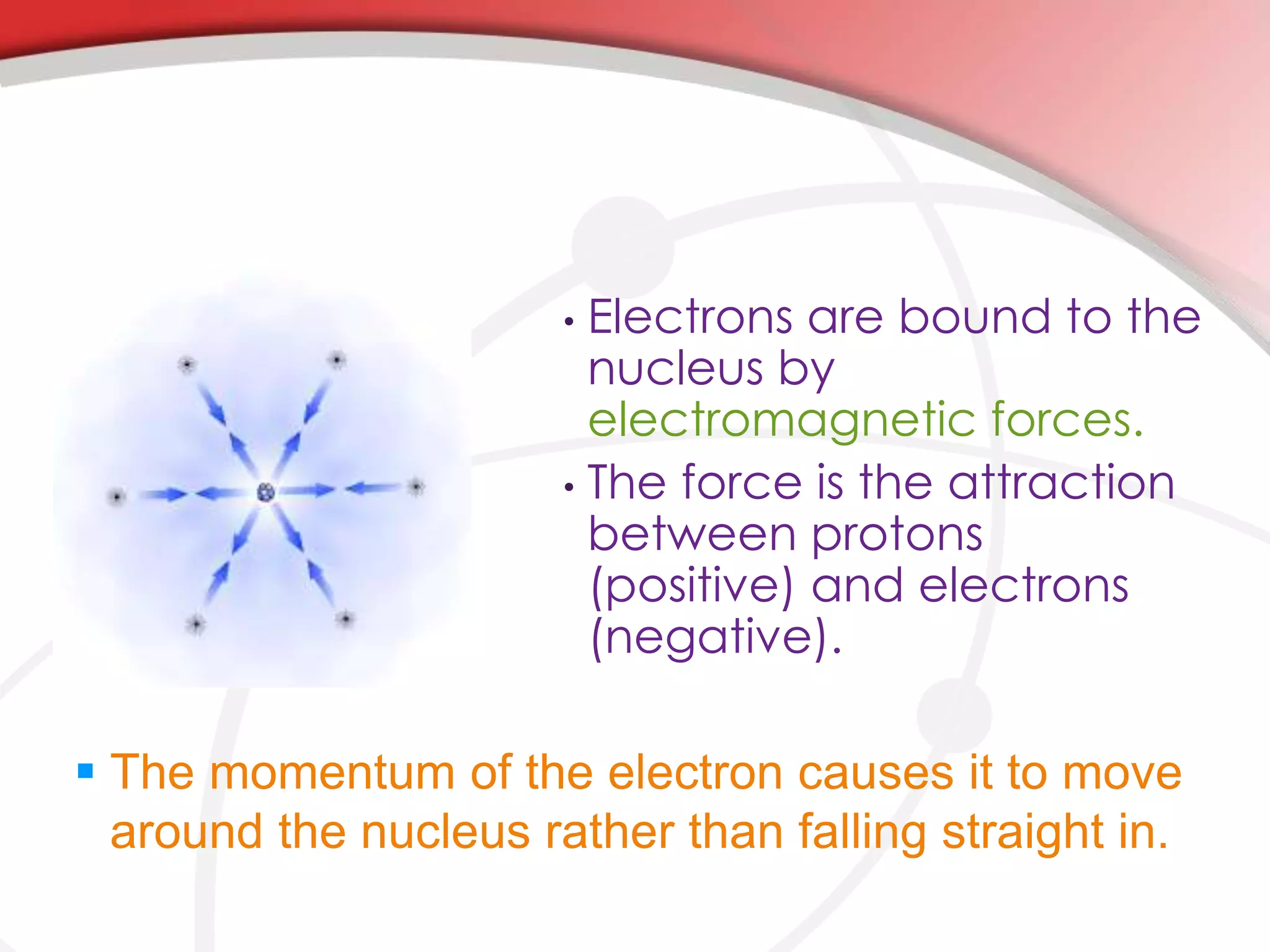 • Electrons are bound to the nucleus by electromagnetic forces.
• The force is the attraction between protons (positive) and electrons (negative).

▪ The momentum of the electron causes it to move around the nucleus rather than falling straight in.